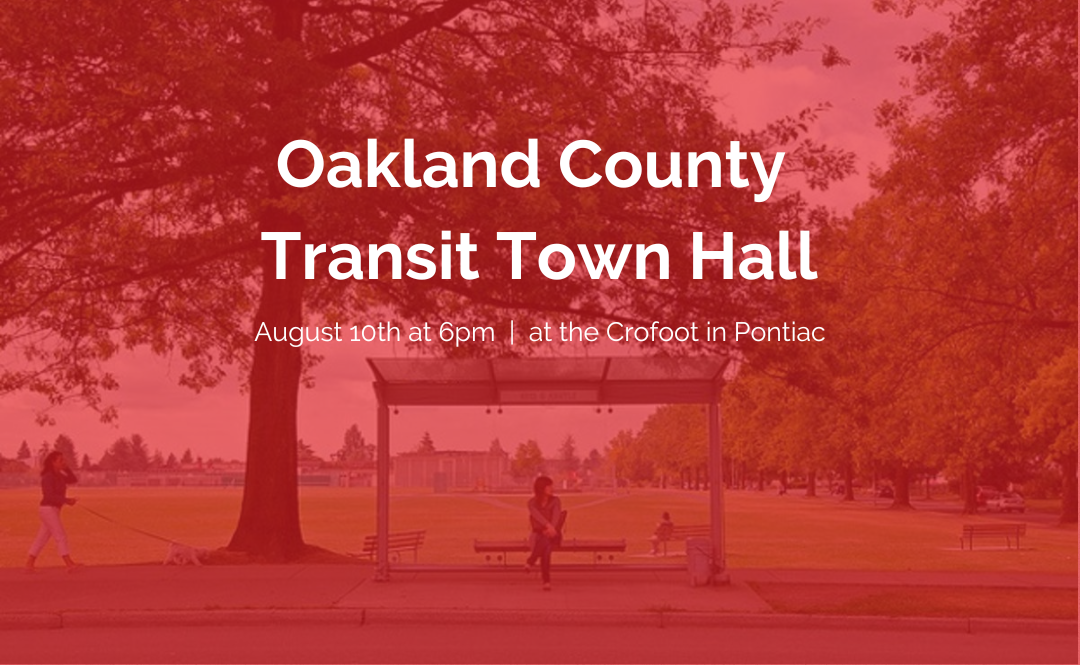 Oakland County Transit Town Hall

August 10th at 6pm | at the Crofoot in Pontiac